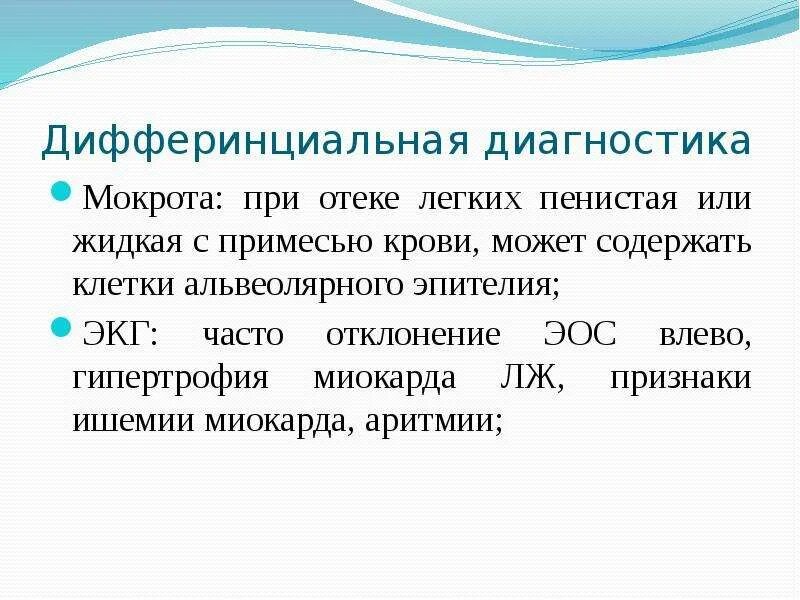 Дифферинциальная диагностика

Мокрота: при отеке легких пенистая или жидкая с примесью крови, может содержать клетки альвеолярного эпителия;

ЭКГ: часто отклонение ЭОС влево, гипертрофия миокарда ЛЖ, признаки ишемии миокарда, аритмии;